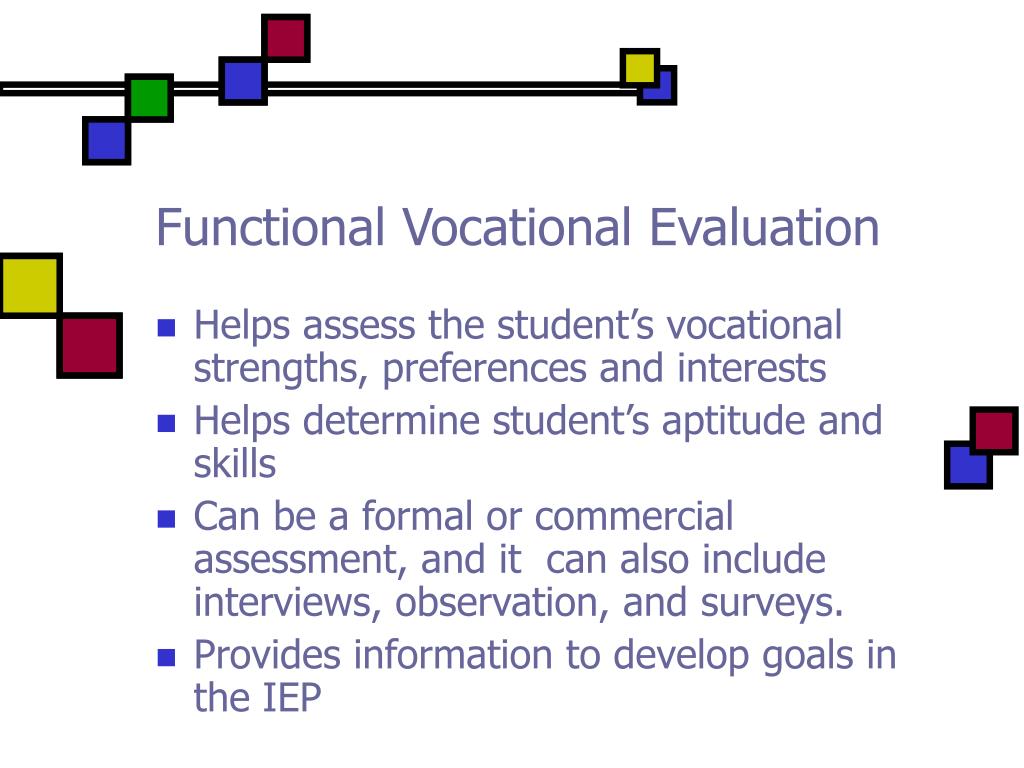 Functional Vocational Evaluation

- Helps assess the student’s vocational strengths, preferences and interests
- Helps determine student’s aptitude and skills
- Can be a formal or commercial assessment, and it can also include interviews, observation, and surveys.
- Provides information to develop goals in the IEP